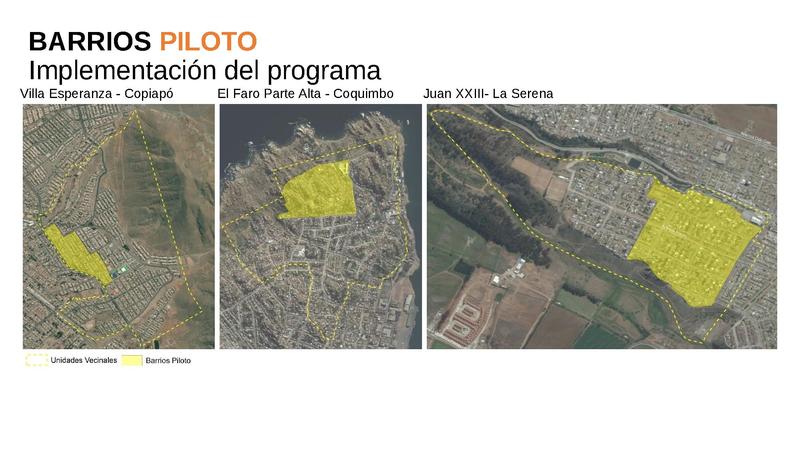 BARRIOS PILOTO
Implementación del programa

Villa Esperanza - Copiapó

El Faro Parte Alta - Coquimbo

Juan XXIII- La Serena

Unidades Vecinales

Barrios Piloto